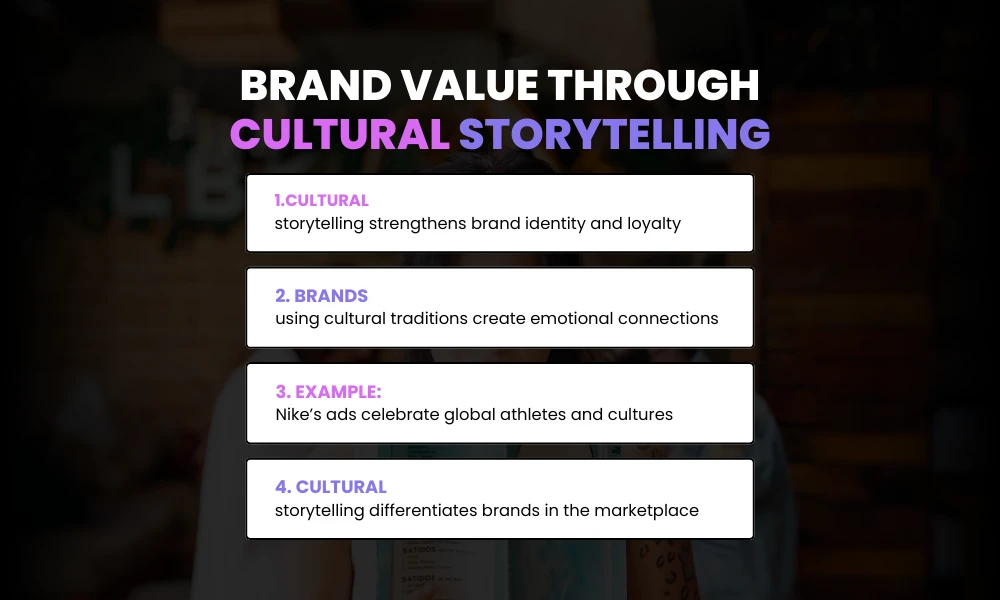 BRAND VALUE THROUGH
CULTURAL STORYTELLING

1.CULTURAL
storytelling strengthens brand identity and loyalty

2. BRANDS
using cultural traditions create emotional connections

3. EXAMPLE:
Nike's ads celebrate global athletes and cultures

4. CULTURAL
storytelling differentiates brands in the marketplace